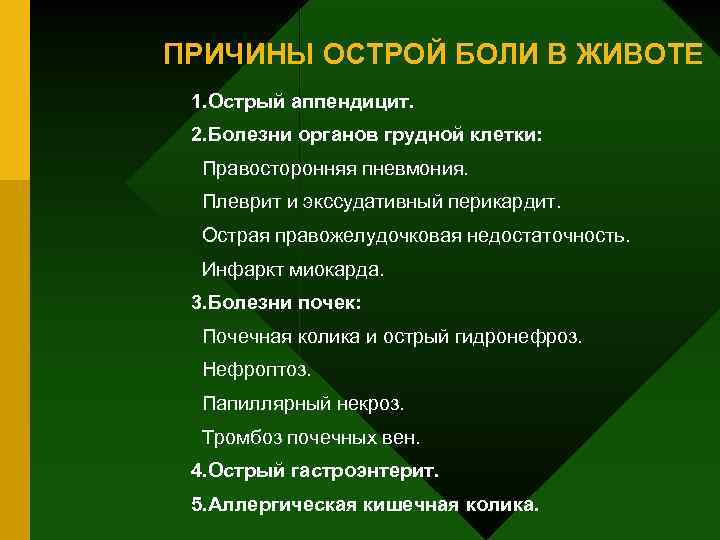 ПРИЧИНЫ ОСТРОЙ БОЛИ В ЖИВОТЕ

1.Острый аппендицит.
2.Болезни органов грудной клетки:
Правосторонняя пневмония.
Плеврит и экссудативный перикардит.
Острая правожелудочковая недостаточность.
Инфаркт миокарда.
3.Болезни почек:
Почечная колика и острый гидронефроз.
Нефроптоз.
Папиллярный некроз.
Тромбоз почечных вен.
4.Острый гастроэнтерит.
5.Аллергическая кишечная колика.